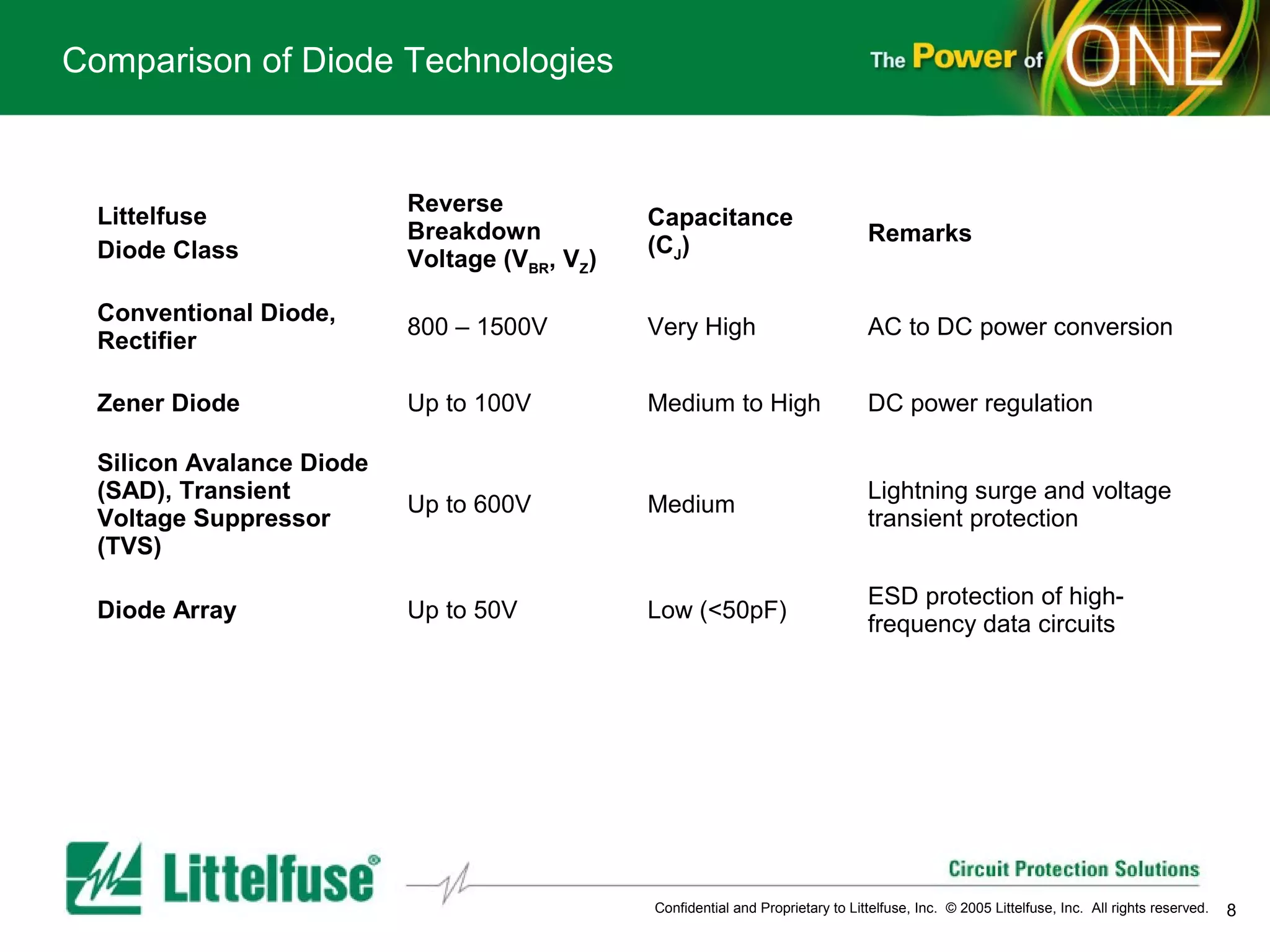 Comparison of Diode Technologies

The Power of ONE

| Littelfuse Diode Class | Reverse Breakdown Voltage ($V_{BR}$, $V_Z$) | Capacitance ($C_J$) | Remarks |
|---|---|---|---|
| Conventional Diode, Rectifier | 800 – 1500V | Very High | AC to DC power conversion |
| Zener Diode | Up to 100V | Medium to High | DC power regulation |
| Silicon Avalance Diode (SAD), Transient Voltage Suppressor (TVS) | Up to 600V | Medium | Lightning surge and voltage transient protection |
| Diode Array | Up to 50V | Low (<50pF) | ESD protection of high-frequency data circuits |

Littelfuse®

Circuit Protection Solutions

Confidential and Proprietary to Littelfuse, Inc. © 2005 Littelfuse, Inc. All rights reserved. 8